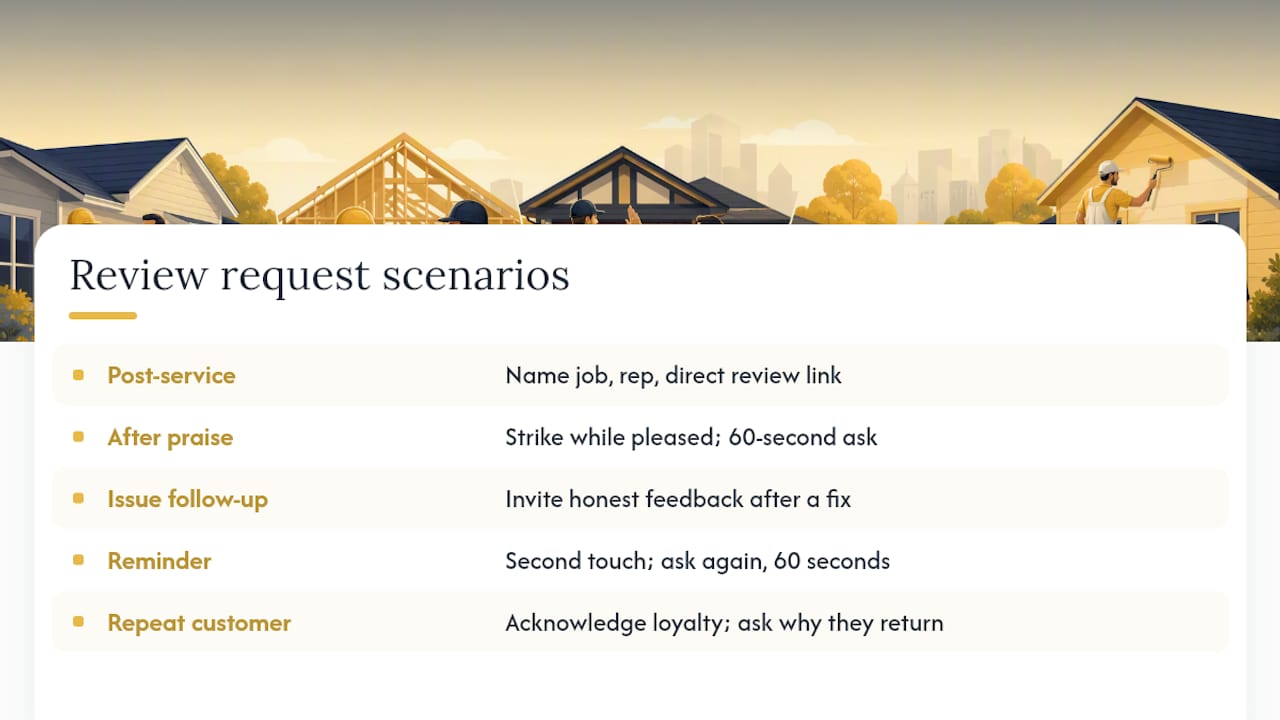 Review request scenarios

| | |
|---|---|
| Post-service | Name job, rep, direct review link |
| After praise | Strike while pleased; 60-second ask |
| Issue follow-up | Invite honest feedback after a fix |
| Reminder | Second touch; ask again, 60 seconds |
| Repeat customer | Acknowledge loyalty; ask why they return |